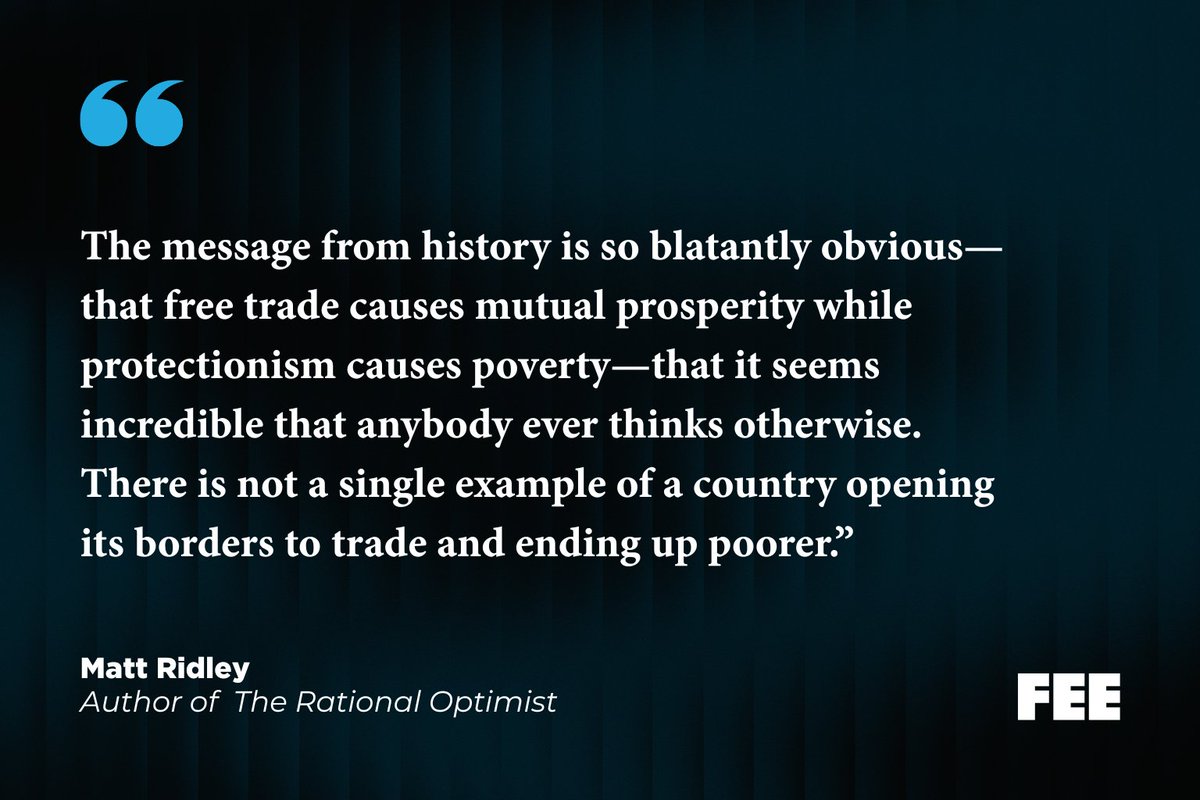 “

The message from history is so blatantly obvious—that free trade causes mutual prosperity while protectionism causes poverty—that it seems incredible that anybody ever thinks otherwise. There is not a single example of a country opening its borders to trade and ending up poorer.”

Matt Ridley
Author of The Rational Optimist

FEE